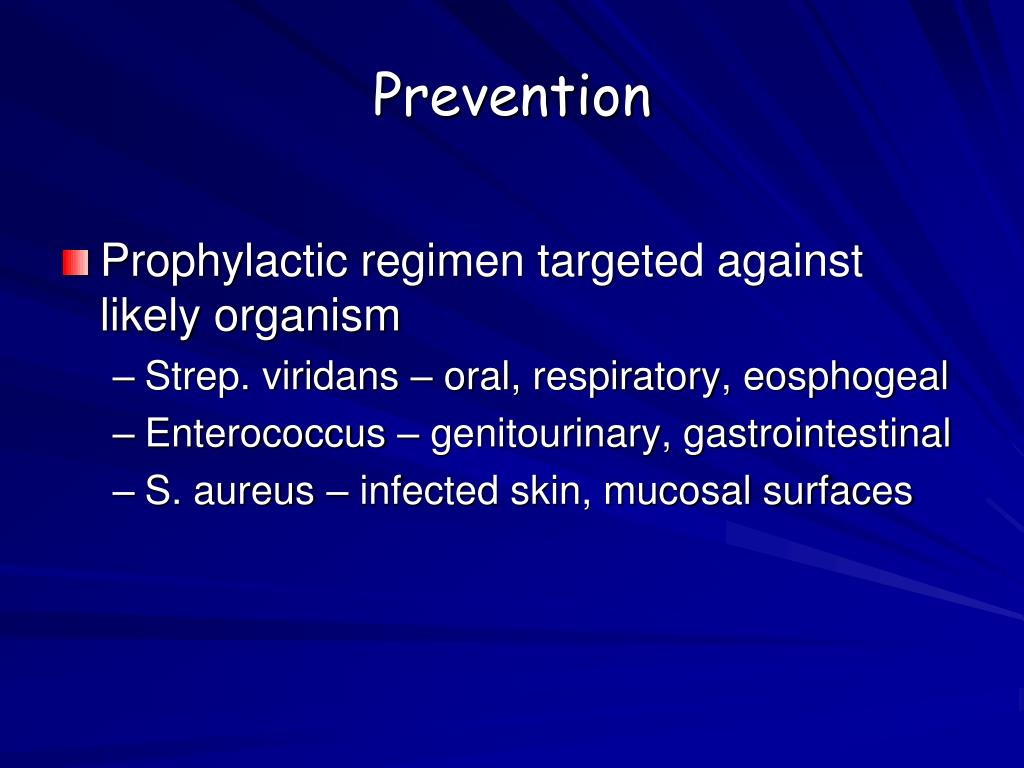 Prevention

Prophylactic regimen targeted against likely organism

– Strep. viridans – oral, respiratory, eosphogeal
– Enterococcus – genitourinary, gastrointestinal
– S. aureus – infected skin, mucosal surfaces